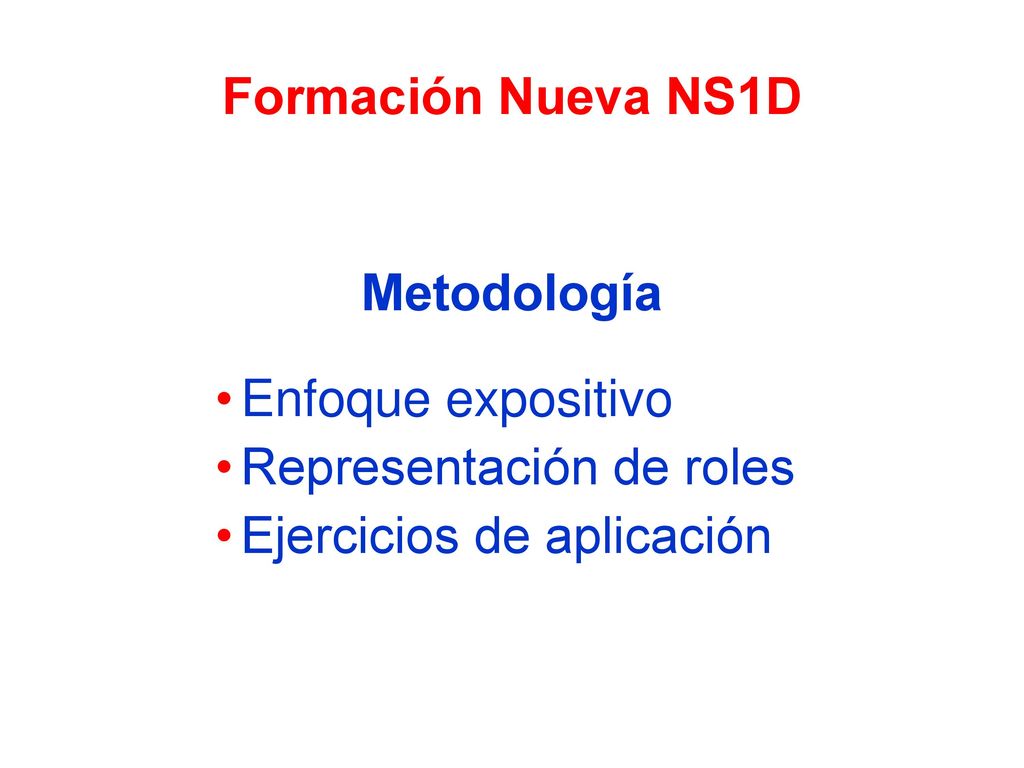 Formación Nueva NS1D

Metodología

• Enfoque expositivo
• Representación de roles
• Ejercicios de aplicación